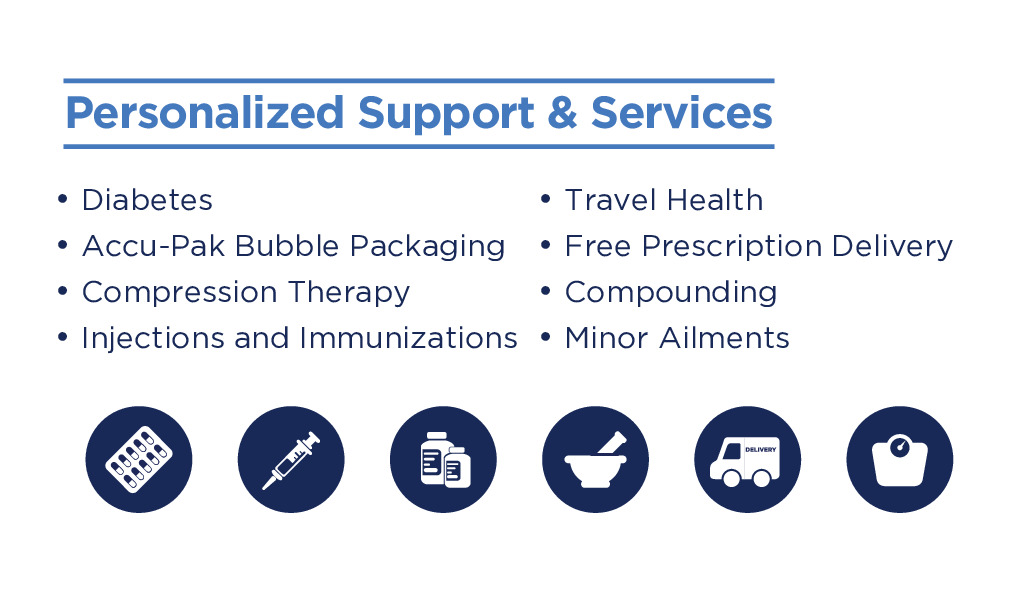 Personalized Support & Services

• Diabetes
• Accu-Pak Bubble Packaging
• Compression Therapy
• Injections and Immunizations

• Travel Health
• Free Prescription Delivery
• Compounding
• Minor Ailments

DELIVERY